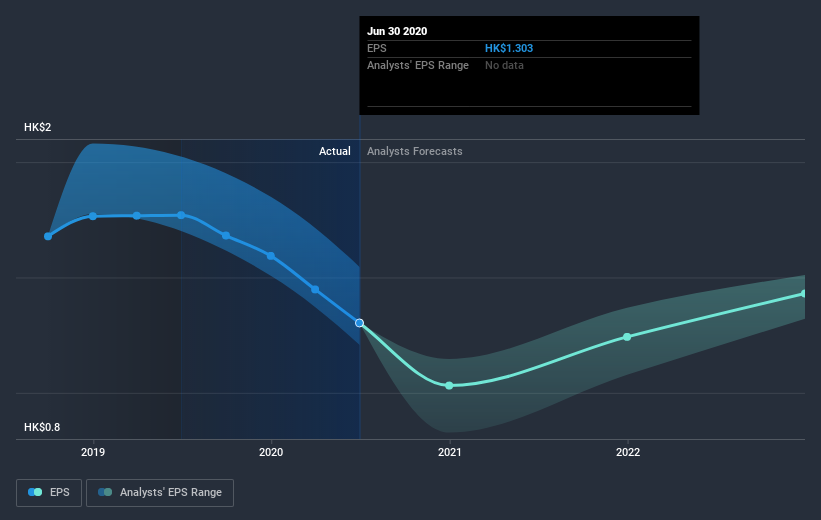 Jun 30 2020
EPS HK$1.303
Analysts' EPS Range No data

HK$2

Actual Analysts Forecasts

HK$0.8

2019 2020 2021 2022

EPS Analysts' EPS Range